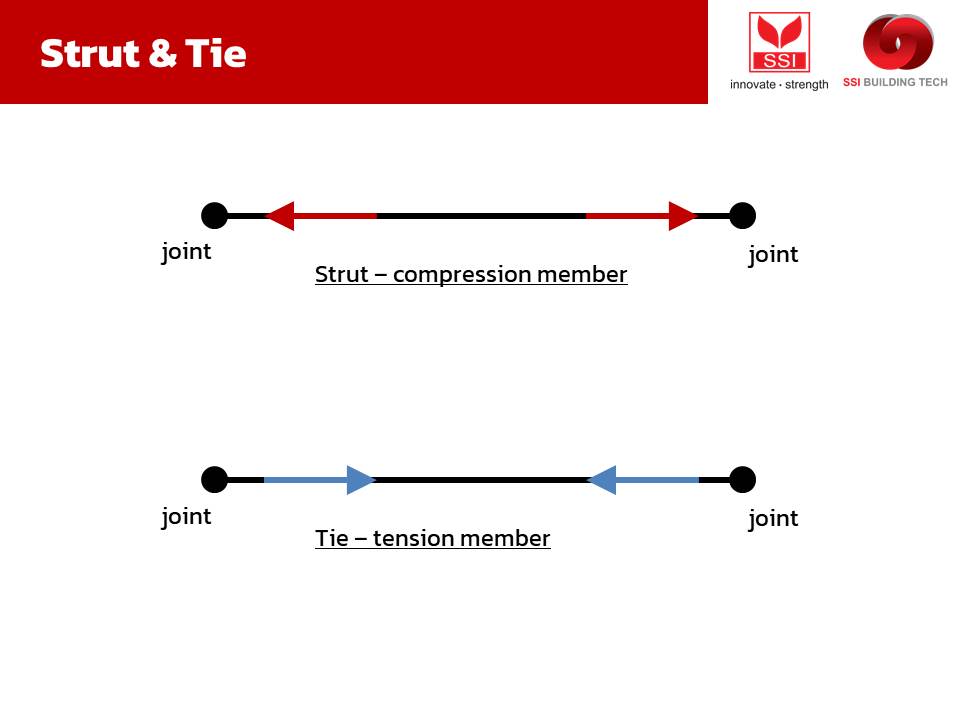 Strut & Tie

SSI
innovate · strength

SSI BUILDING TECH

joint

joint

Strut – compression member

joint

joint

Tie – tension member